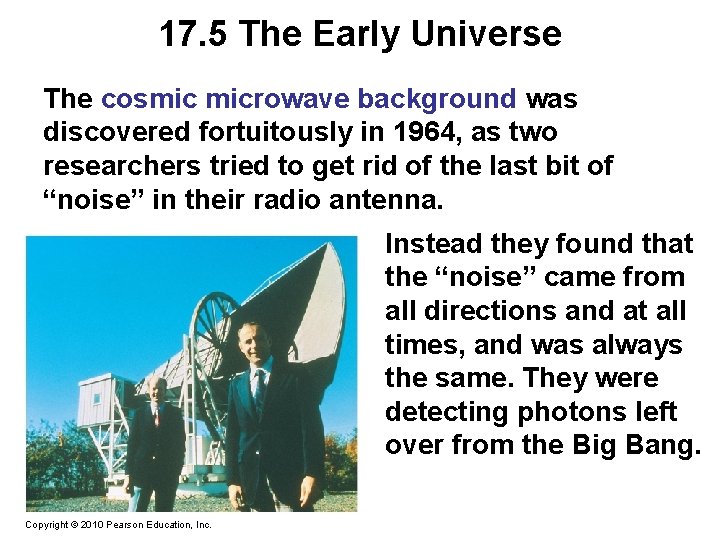 17.5 The Early Universe

The cosmic microwave background was discovered fortuitously in 1964, as two researchers tried to get rid of the last bit of “noise” in their radio antenna.

Instead they found that the “noise” came from all directions and at all times, and was always the same. They were detecting photons left over from the Big Bang.

Copyright © 2010 Pearson Education, Inc.